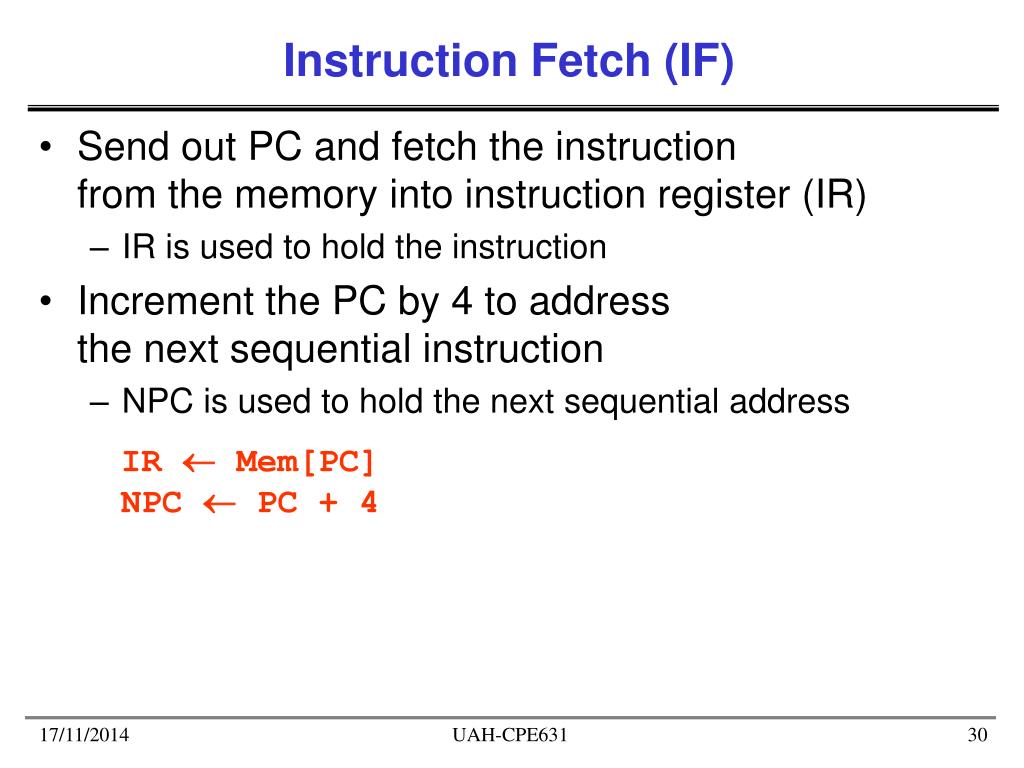 Instruction Fetch (IF)

• Send out PC and fetch the instruction from the memory into instruction register (IR)
– IR is used to hold the instruction
• Increment the PC by 4 to address the next sequential instruction
– NPC is used to hold the next sequential address

IR $\leftarrow$ Mem[PC]
NPC $\leftarrow$ PC + 4

17/11/2014
UAH-CPE631
30